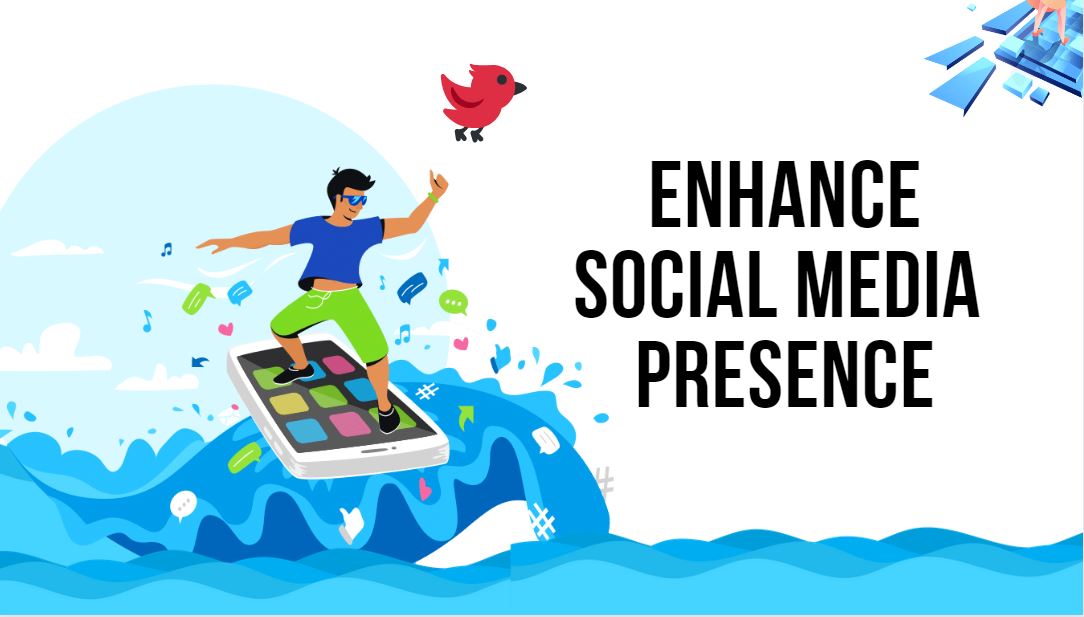 ENHANCE
SOCIAL MEDIA
PRESENCE